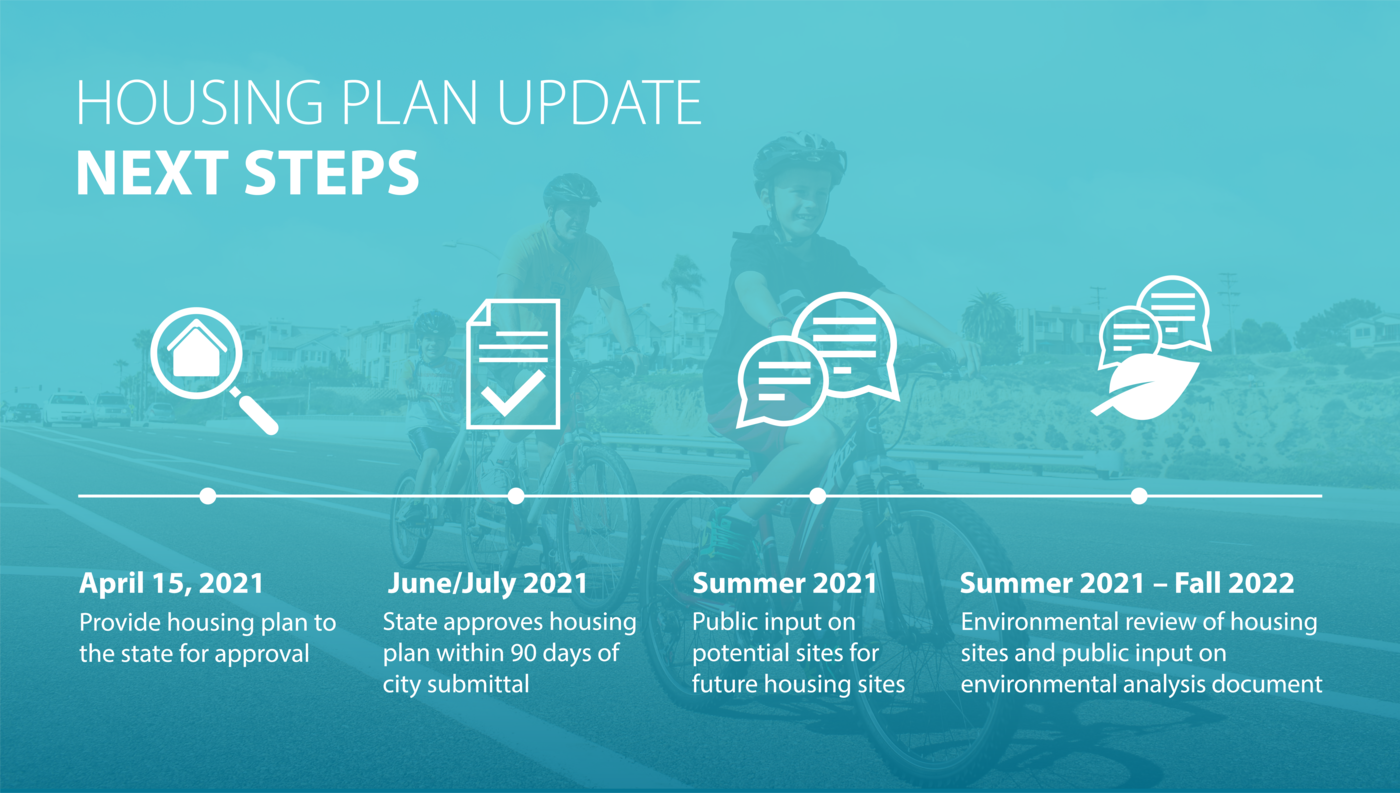 HOUSING PLAN UPDATE
NEXT STEPS

April 15, 2021
Provide housing plan to the state for approval

June/July 2021
State approves housing plan within 90 days of city submittal

Summer 2021
Public input on potential sites for future housing sites

Summer 2021 – Fall 2022
Environmental review of housing sites and public input on environmental analysis document